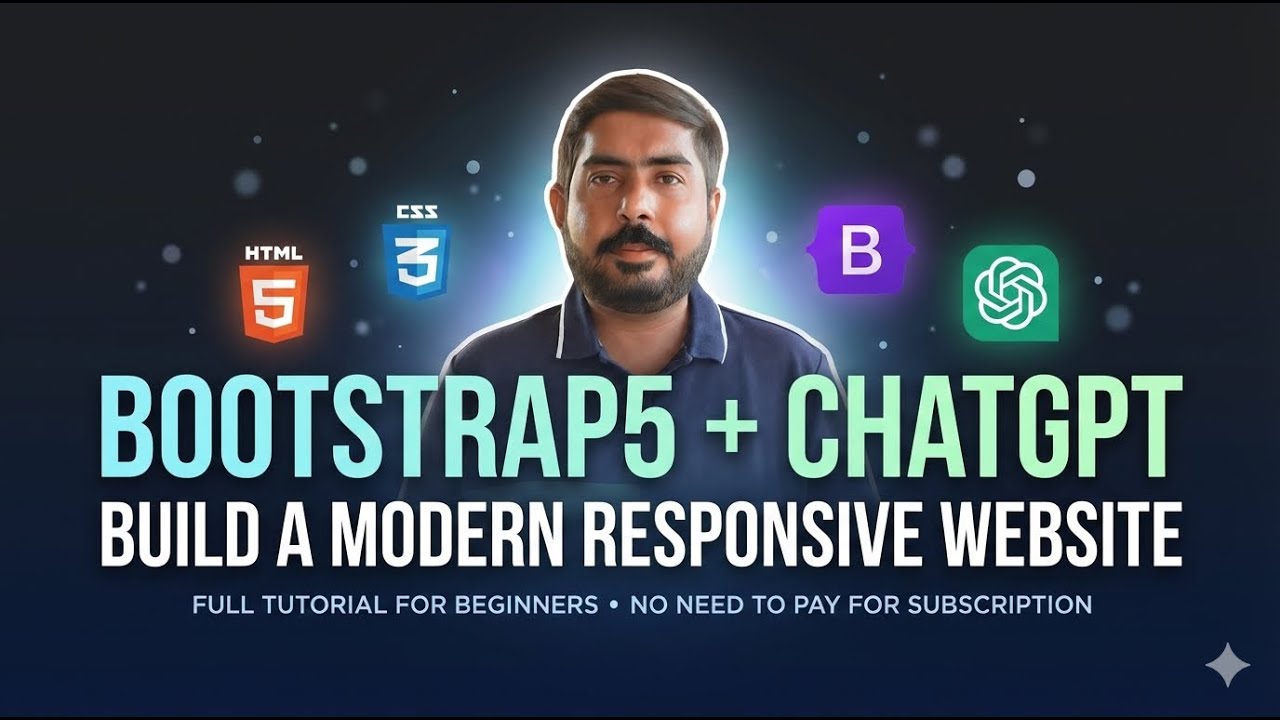 HTML
5
CSS
3
B

BOOTSTRAP5 + CHATGPT
BUILD A MODERN RESPONSIVE WEBSITE
FULL TUTORIAL FOR BEGINNERS • NO NEED TO PAY FOR SUBSCRIPTION